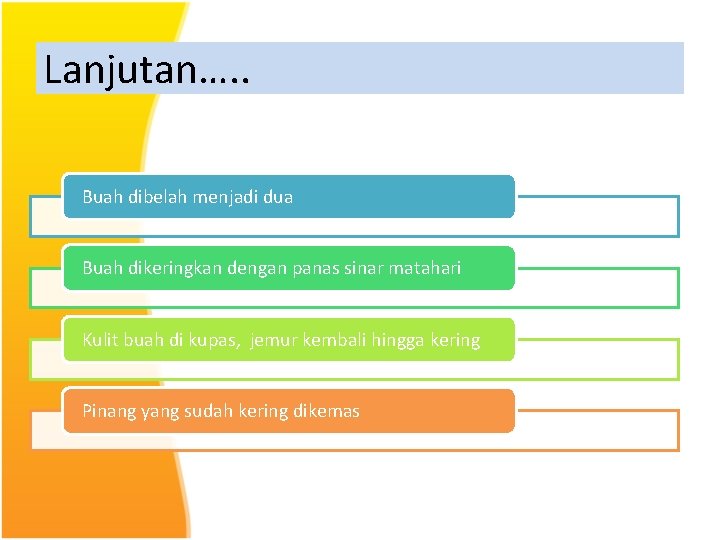 Lanjutan…..

Buah dibelah menjadi dua

Buah dikeringkan dengan panas sinar matahari

Kulit buah di kupas, jemur kembali hingga kering

Pinang yang sudah kering dikemas